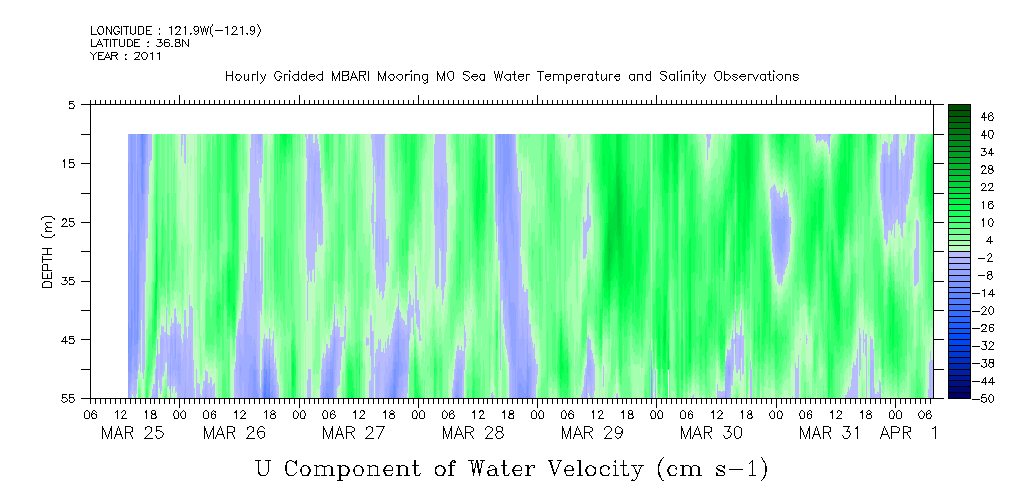 LONGITUDE : 121.9W(-121.9)
LATITUDE : 36.8N
YEAR : 2011

Hourly Gridded MBARI Mooring M0 Sea Water Temperature and Salinity Observations

DEPTH (m)

5
15
25
35
45
55

46
40
34
28
22
16
10
4
-2
-8
-14
-20
-26
-32
-38
-44
-50

06 12 18 00 06 12 18 00 06 12 18 00 06 12 18 00 06 12 18 00 06 12 18 00 06 12 18 00 06

MAR 25 MAR 26 MAR 27 MAR 28 MAR 29 MAR 30 MAR 31 APR 1

U Component of Water Velocity (cm s-1)